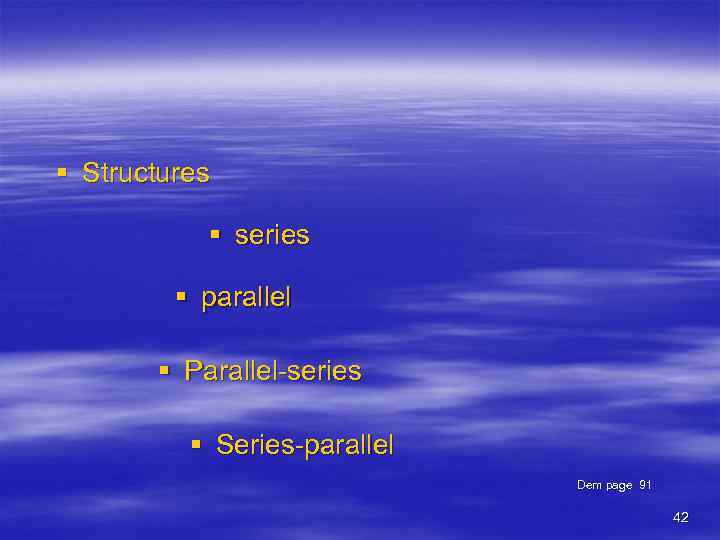 ▪ Structures

▪ series

▪ parallel

▪ Parallel-series

▪ Series-parallel

Dem page 91

42